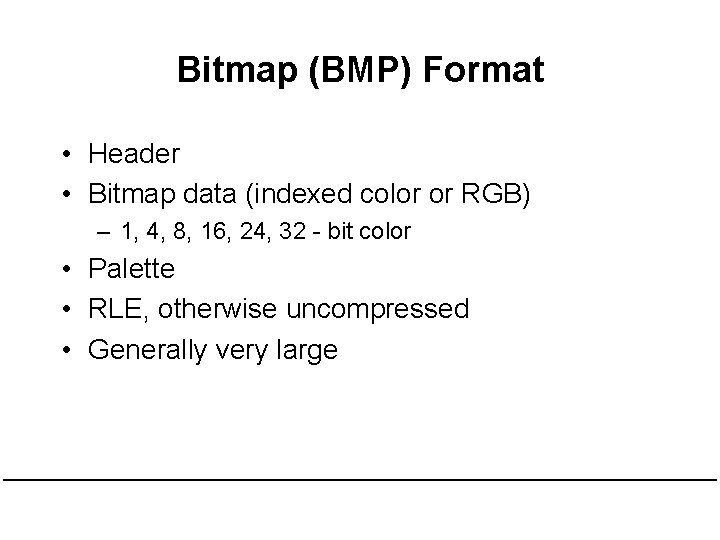 Bitmap (BMP) Format

• Header
• Bitmap data (indexed color or RGB)
  – 1, 4, 8, 16, 24, 32 - bit color
• Palette
• RLE, otherwise uncompressed
• Generally very large